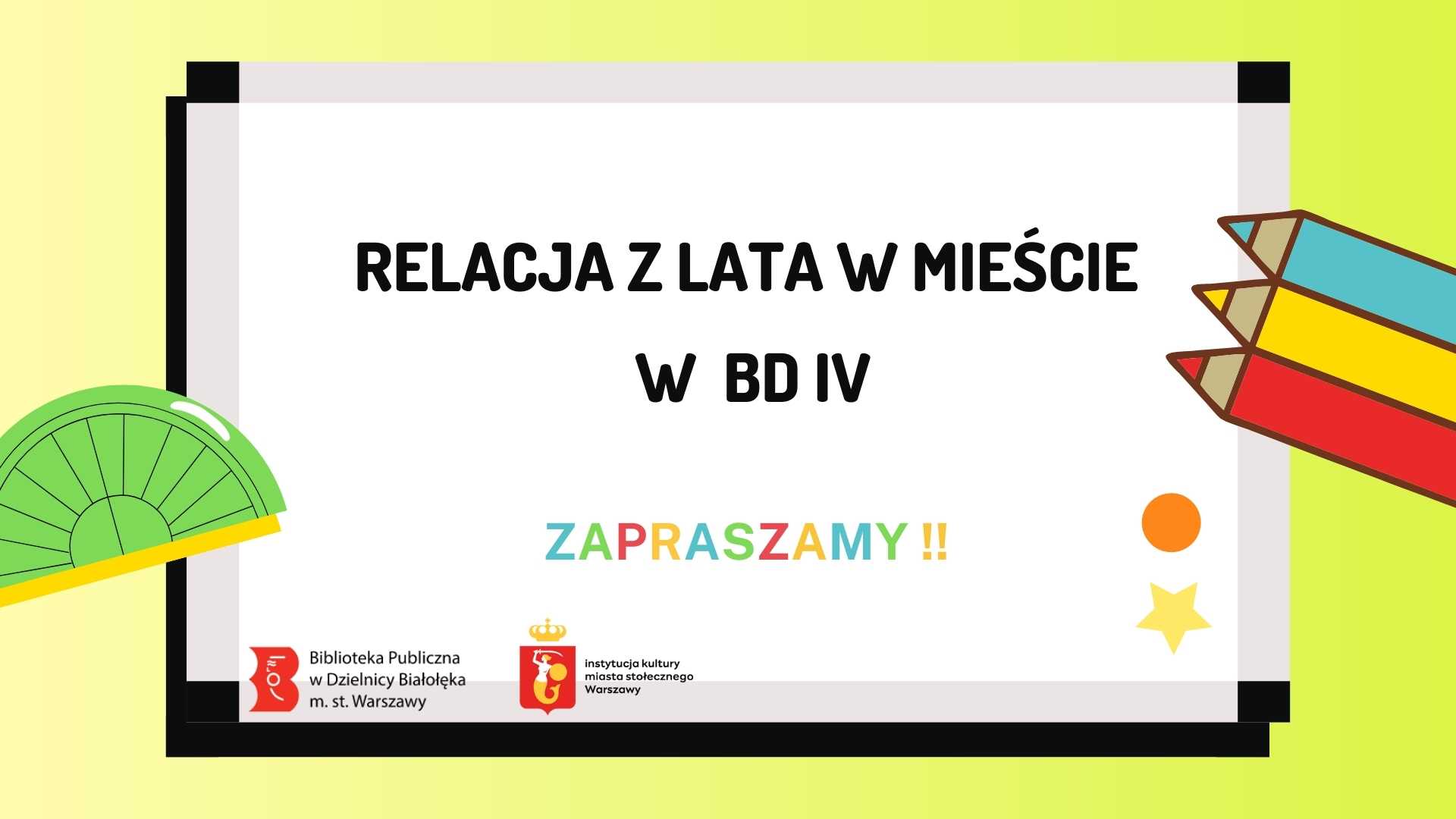 RELACJA Z LATA W MIEŚCIE

W BD IV

ZAPRASZAMY !!

Biblioteka Publiczna w Dzielnicy Białołęka m. st. Warszawy

instytucja kultury miasta stołecznego Warszawy